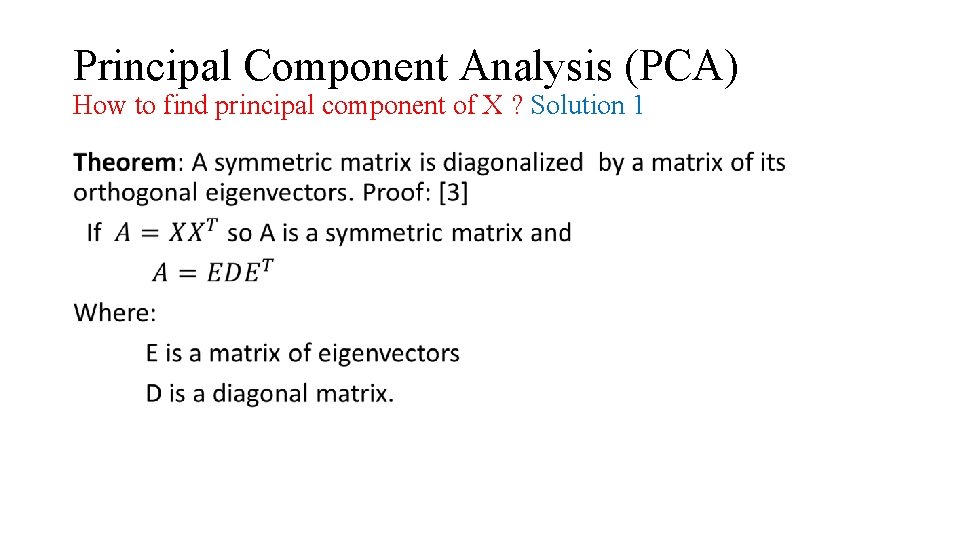 Principal Component Analysis (PCA)

How to find principal component of X ? Solution 1

Theorem: A symmetric matrix is diagonalized by a matrix of its orthogonal eigenvectors. Proof: [3]

If $A = XX^T$ so A is a symmetric matrix and

$A = EDE^T$

Where:

E is a matrix of eigenvectors

D is a diagonal matrix.